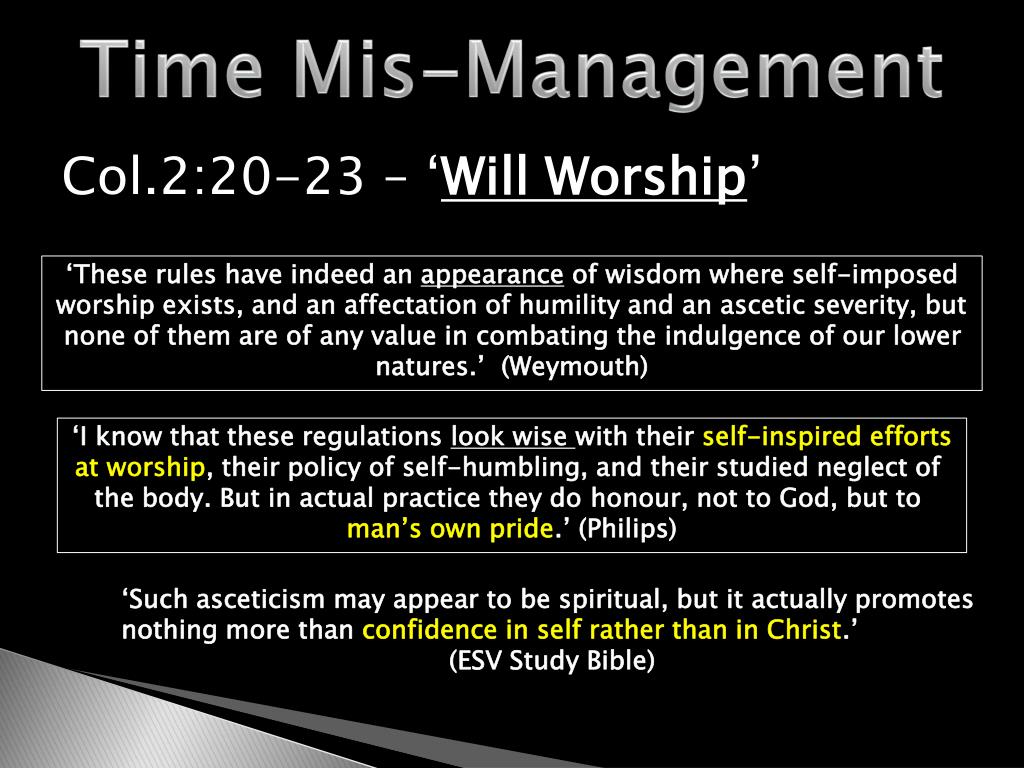 Time Mis-Management

Col.2:20-23 – ‘Will Worship’

‘These rules have indeed an appearance of wisdom where self-imposed worship exists, and an affectation of humility and an ascetic severity, but none of them are of any value in combating the indulgence of our lower natures.’ (Weymouth)

‘I know that these regulations look wise with their self-inspired efforts at worship, their policy of self-humbling, and their studied neglect of the body. But in actual practice they do honour, not to God, but to man’s own pride.’ (Philips)

‘Such asceticism may appear to be spiritual, but it actually promotes nothing more than confidence in self rather than in Christ.’
(ESV Study Bible)